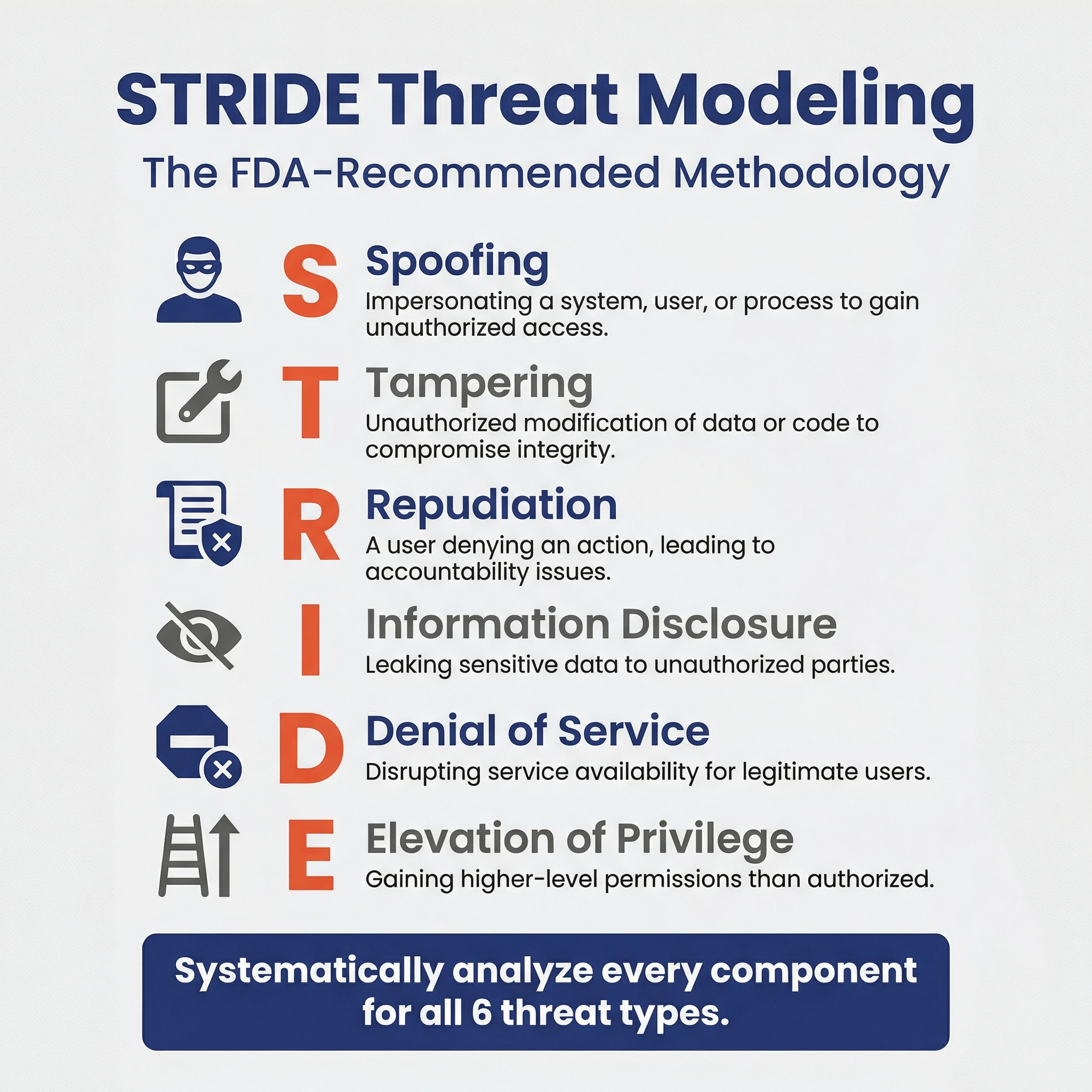 STRIDE Threat Modeling

The FDA-Recommended Methodology

S

Spoofing

Impersonating a system, user, or process to gain unauthorized access.

T

Tampering

Unauthorized modification of data or code to compromise integrity.

R

Repudiation

A user denying an action, leading to accountability issues.

I

Information Disclosure

Leaking sensitive data to unauthorized parties.

D

Denial of Service

Disrupting service availability for legitimate users.

E

Elevation of Privilege

Gaining higher-level permissions than authorized.

Systematically analyze every component for all 6 threat types.